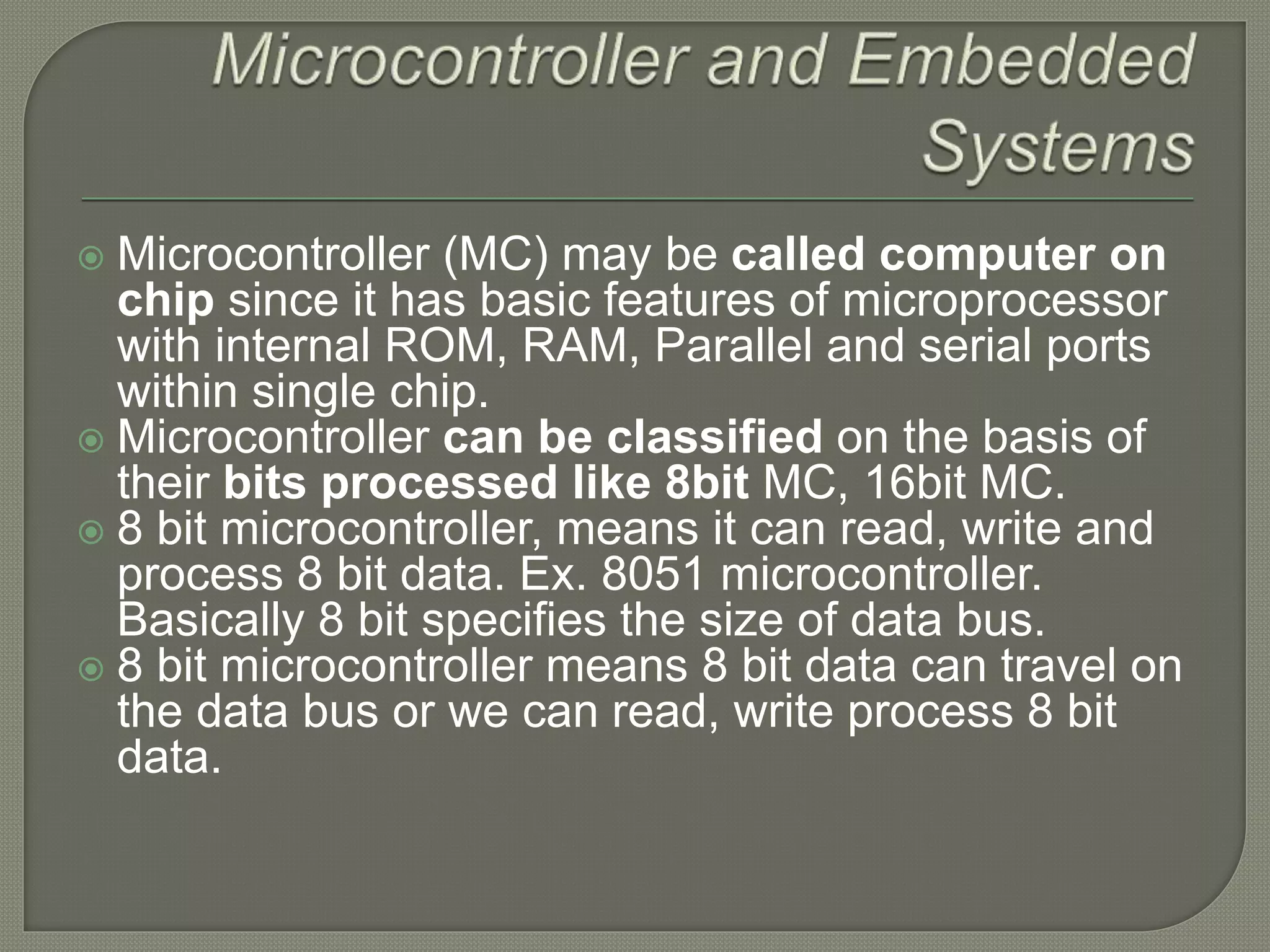 Microcontroller and Embedded Systems

Microcontroller (MC) may be called computer on chip since it has basic features of microprocessor with internal ROM, RAM, Parallel and serial ports within single chip.

Microcontroller can be classified on the basis of their bits processed like 8bit MC, 16bit MC.

8 bit microcontroller, means it can read, write and process 8 bit data. Ex. 8051 microcontroller. Basically 8 bit specifies the size of data bus.

8 bit microcontroller means 8 bit data can travel on the data bus or we can read, write process 8 bit data.